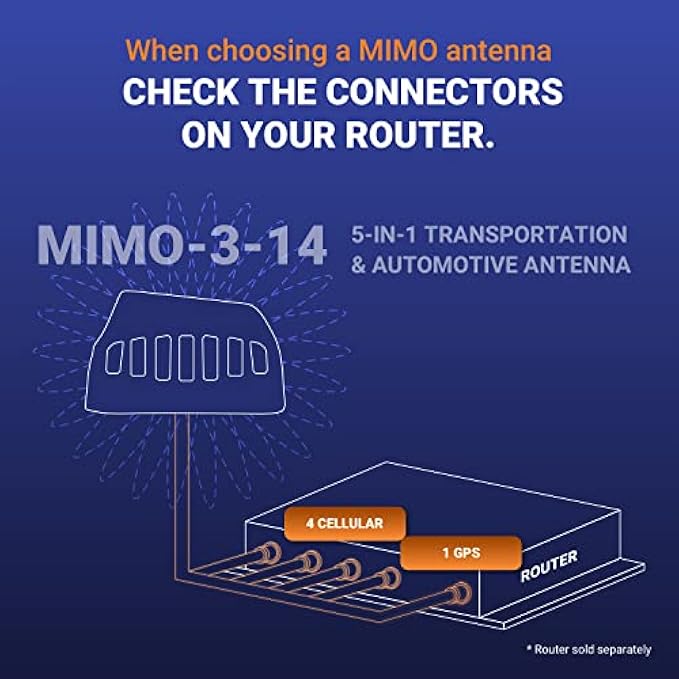 When choosing a MIMO antenna
CHECK THE CONNECTORS ON YOUR ROUTER.

MIMO-3-14

5-IN-1 TRANSPORTATION & AUTOMOTIVE ANTENNA

4 CELLULAR

1 GPS

ROUTER

* Router sold separately